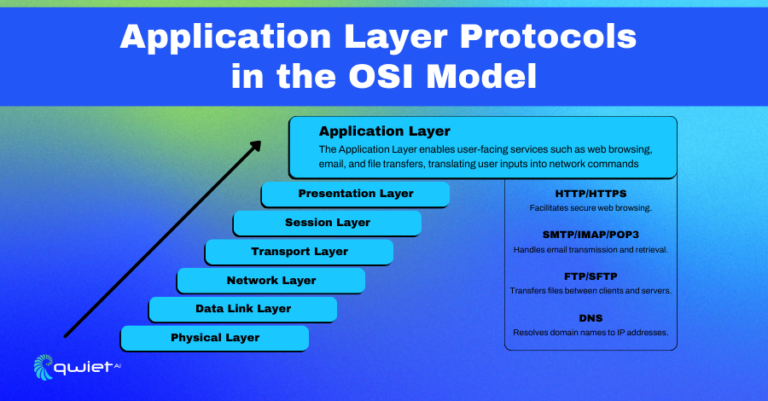 Application Layer Protocols in the OSI Model

Application Layer
The Application Layer enables user-facing services such as web browsing, email, and file transfers, translating user inputs into network commands

Presentation Layer

Session Layer

Transport Layer

Network Layer

Data Link Layer

Physical Layer

HTTP/HTTPS
Facilitates secure web browsing.

SMTP/IMAP/POP3
Handles email transmission and retrieval.

FTP/SFTP
Transfers files between clients and servers.

DNS
Resolves domain names to IP addresses.

qwiet AI